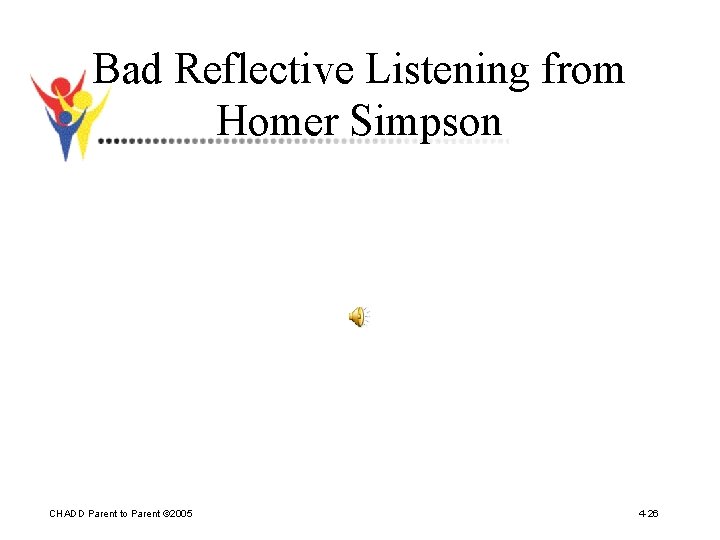 Bad Reflective Listening from Homer Simpson

CHADD Parent to Parent ©2005

4-26